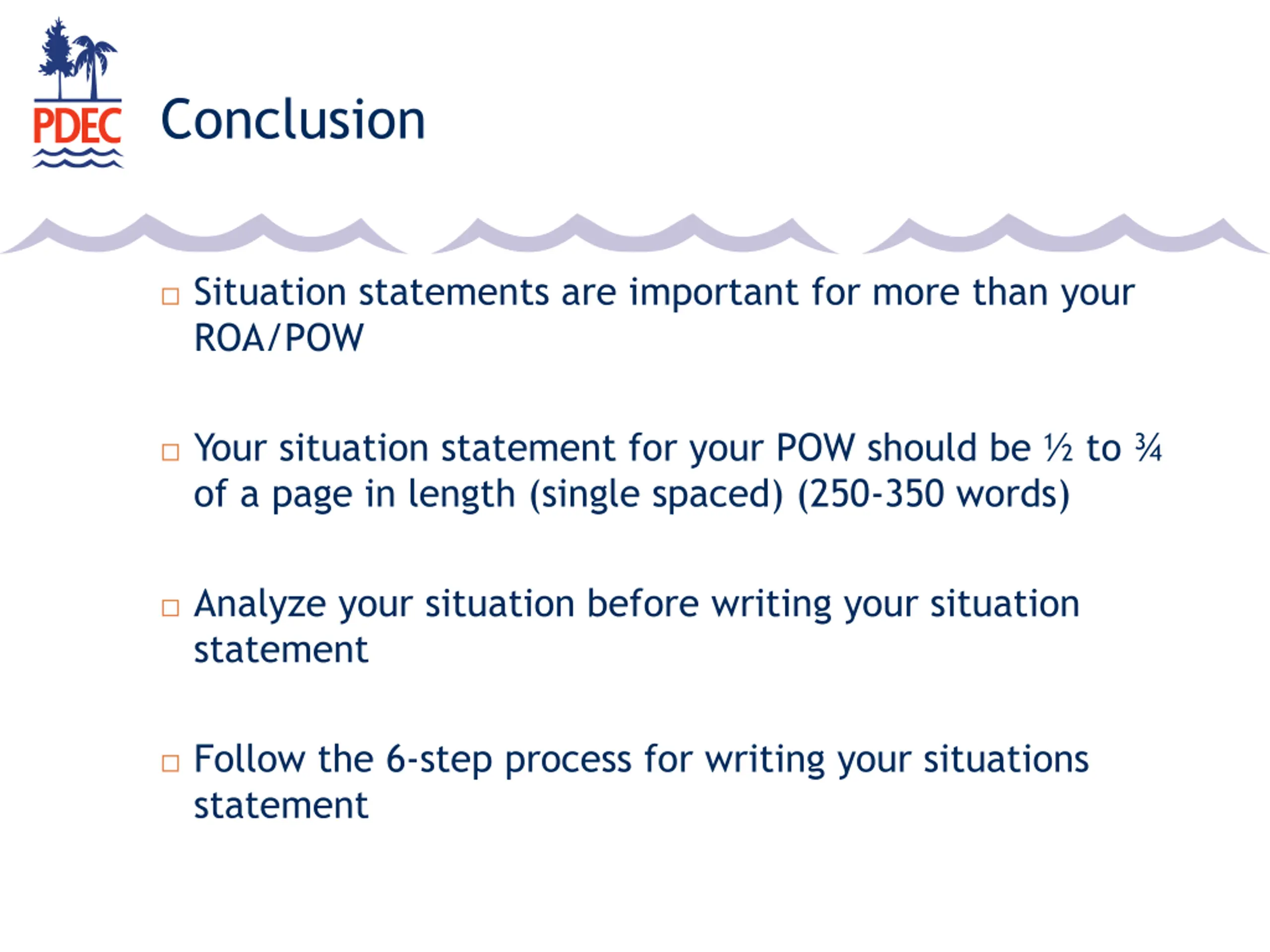 PDEC

Conclusion

□ Situation statements are important for more than your ROA/POW

□ Your situation statement for your POW should be ½ to ¾ of a page in length (single spaced) (250-350 words)

□ Analyze your situation before writing your situation statement

□ Follow the 6-step process for writing your situations statement